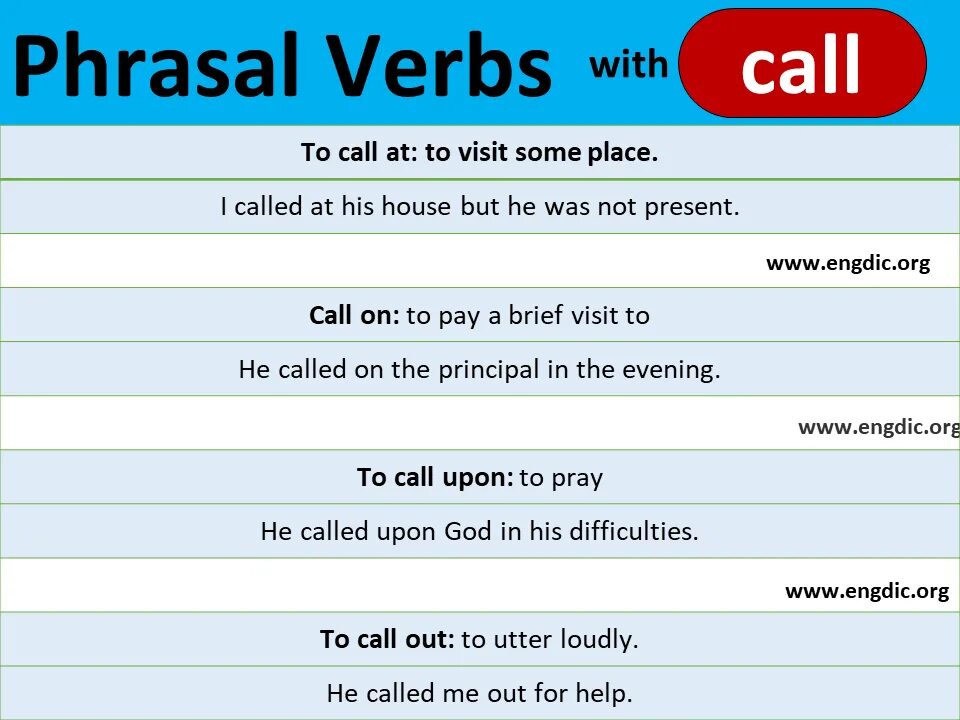 Phrasal Verbs with call

To call at: to visit some place.

I called at his house but he was not present.

www.engdic.org

Call on: to pay a brief visit to

He called on the principal in the evening.

www.engdic.org

To call upon: to pray

He called upon God in his difficulties.

www.engdic.org

To call out: to utter loudly.

He called me out for help.